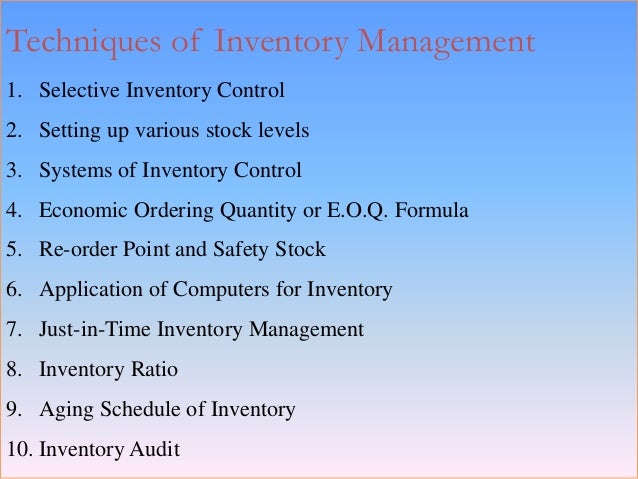 Techniques of Inventory Management

1. Selective Inventory Control
2. Setting up various stock levels
3. Systems of Inventory Control
4. Economic Ordering Quantity or E.O.Q. Formula
5. Re-order Point and Safety Stock
6. Application of Computers for Inventory
7. Just-in-Time Inventory Management
8. Inventory Ratio
9. Aging Schedule of Inventory
10. Inventory Audit